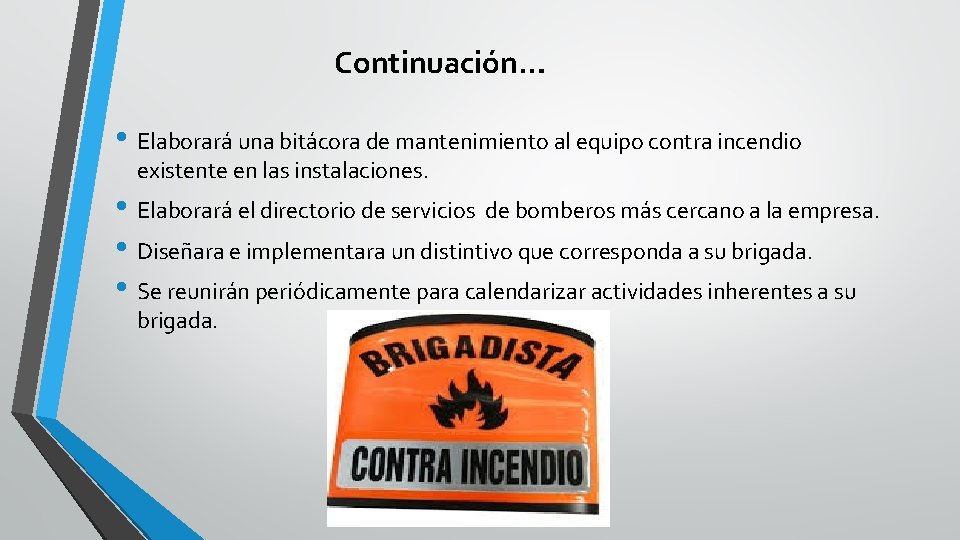 Continuación…

• Elaborará una bitácora de mantenimiento al equipo contra incendio existente en las instalaciones.

• Elaborará el directorio de servicios de bomberos más cercano a la empresa.

• Diseñara e implementara un distintivo que corresponda a su brigada.

• Se reunirán periódicamente para calendarizar actividades inherentes a su brigada.

BRIGADISTA

CONTRA INCENDIO